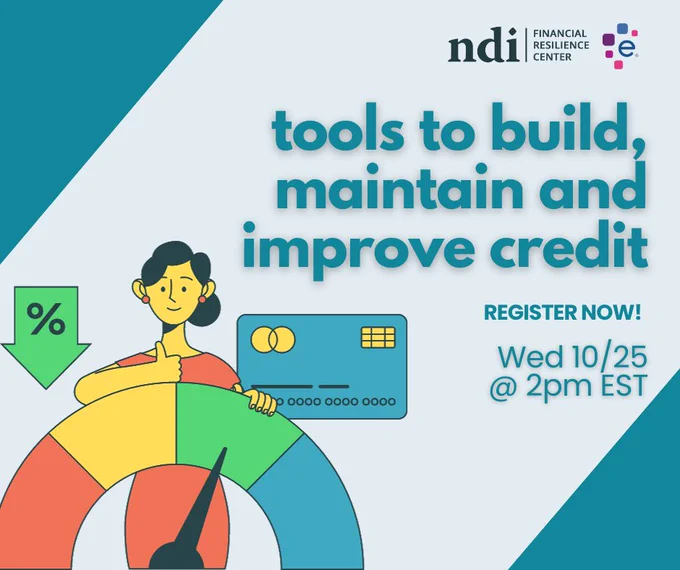 ndi FINANCIAL RESILIENCE CENTER

e

tools to build, maintain and improve credit

REGISTER NOW!

Wed 10/25
@ 2pm EST

%

0000 0000 0000 0000